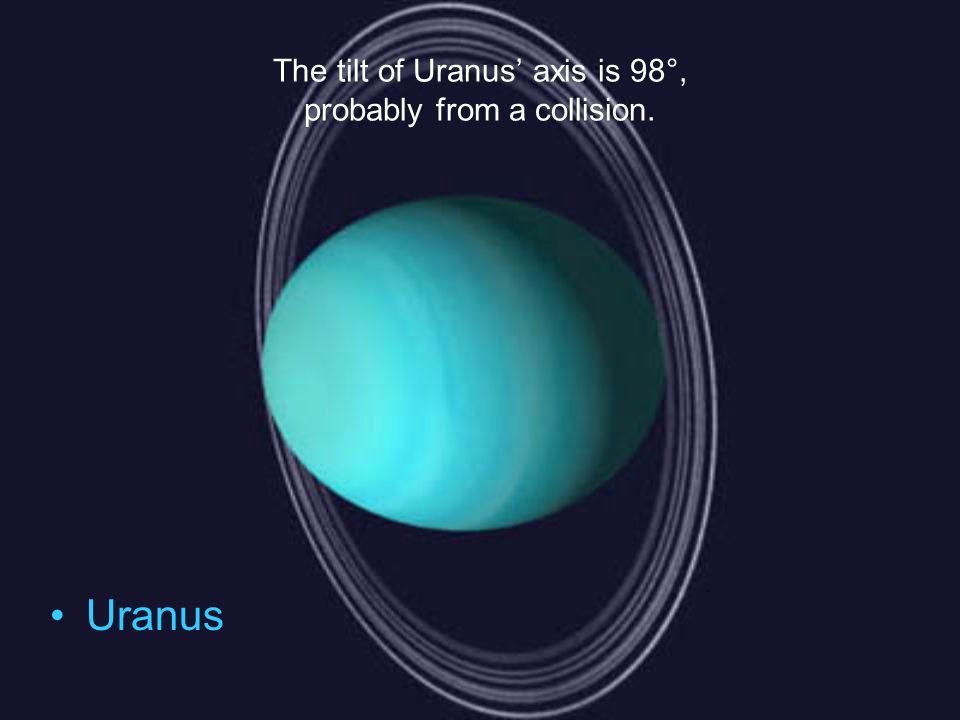 The tilt of Uranus’ axis is 98°, probably from a collision.

• Uranus